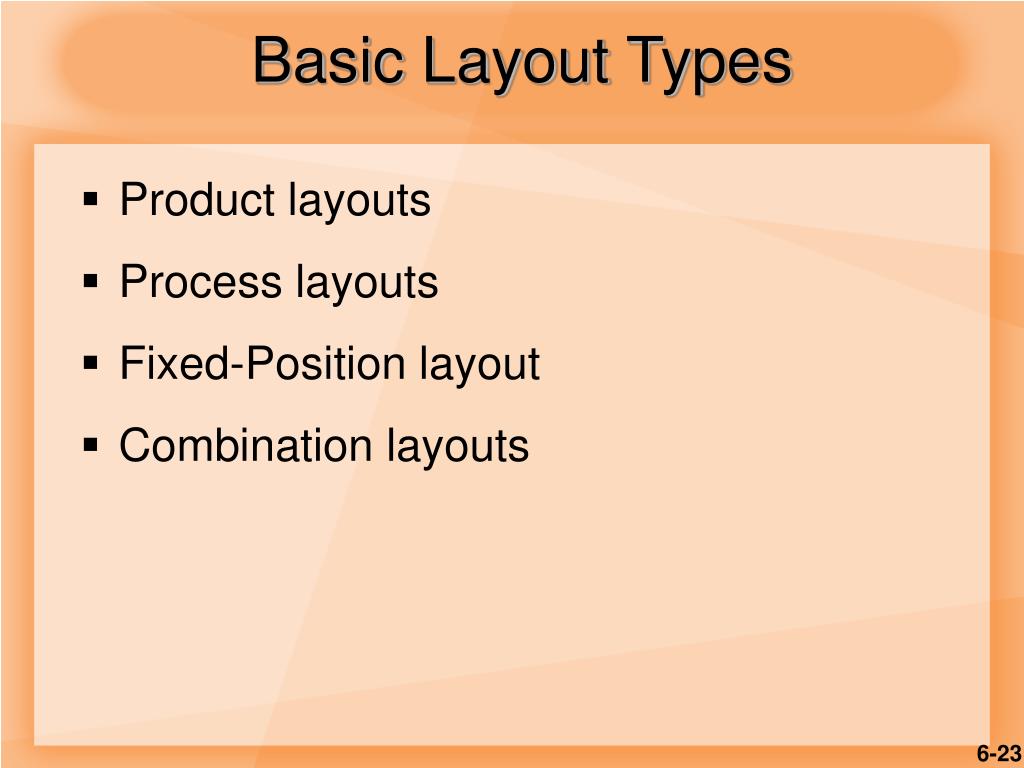 Basic Layout Types

▪ Product layouts
▪ Process layouts
▪ Fixed-Position layout
▪ Combination layouts

6-23